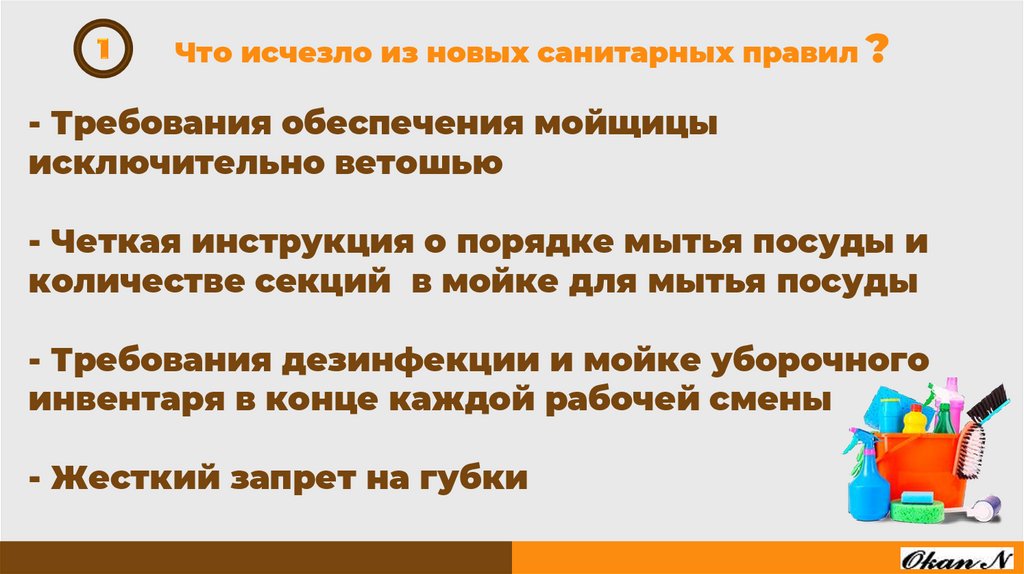 1

Что исчезло из новых санитарных правил ?

- Требования обеспечения мойщицы исключительно ветошью

- Четкая инструкция о порядке мытья посуды и количестве секций в мойке для мытья посуды

- Требования дезинфекции и мойке уборочного инвентаря в конце каждой рабочей смены

- Жесткий запрет на губки

Okan N